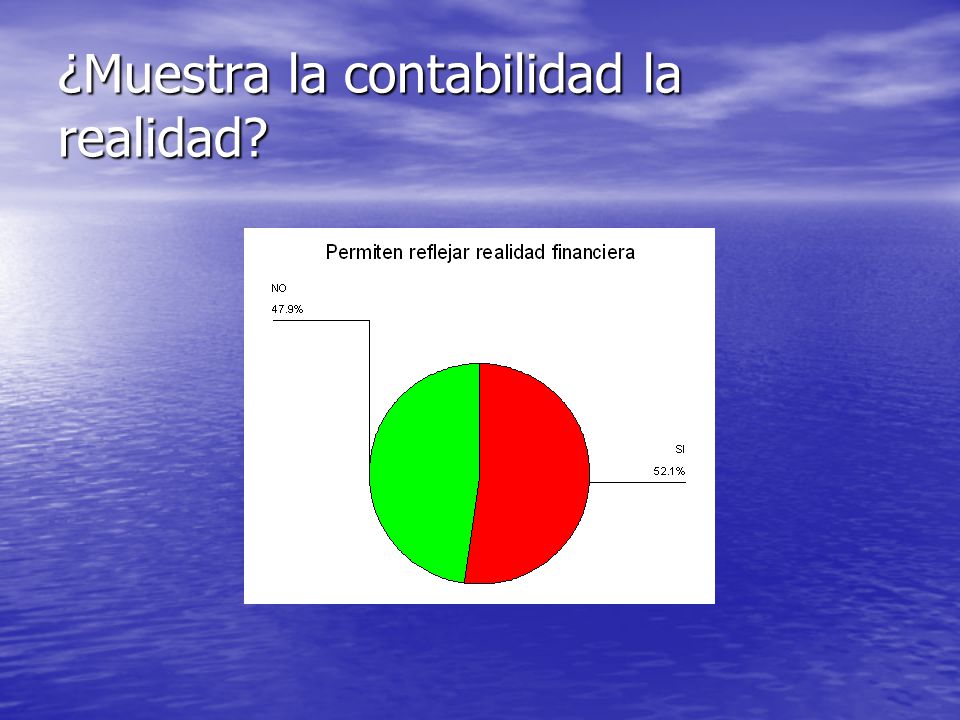 ¿Muestra la contabilidad la realidad?

Permiten reflejar realidad financiera

NO
47.9%

SI
52.1%